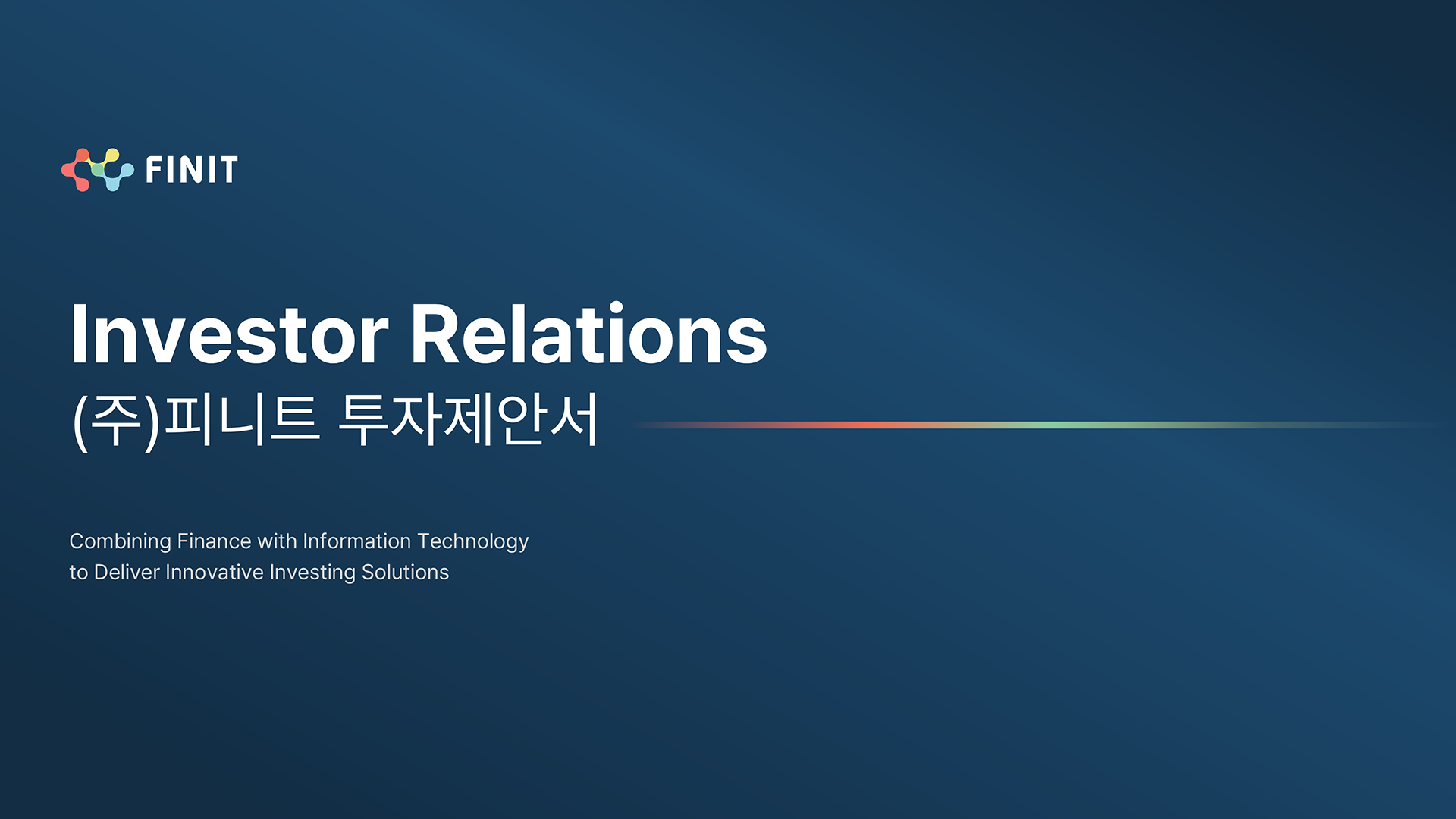 FINIT

Investor Relations
(주)피니트 투자제안서

Combining Finance with Information Technology to Deliver Innovative Investing Solutions